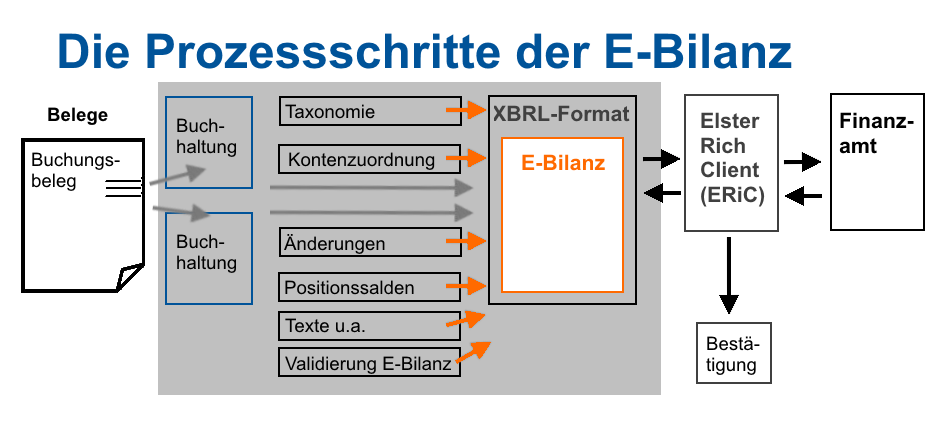 Die Prozessschritte der E-Bilanz

Belege

Buchungsbeleg

Buchhaltung

Buchhaltung

Taxonomie

Kontenzuordnung

Änderungen

Positionssalden

Texte u.a.

Validierung E-Bilanz

XBRL-Format

E-Bilanz

Elster Rich Client (ERiC)

Finanzamt

Bestätigung